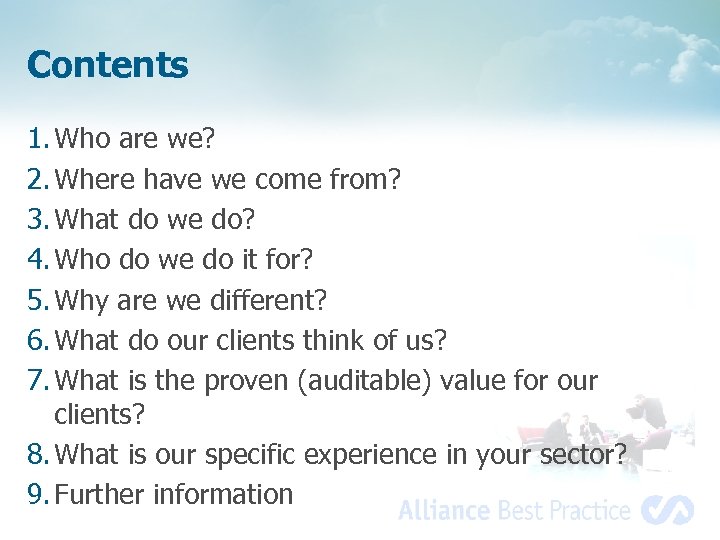 Contents

1. Who are we?
2. Where have we come from?
3. What do we do?
4. Who do we do it for?
5. Why are we different?
6. What do our clients think of us?
7. What is the proven (auditable) value for our clients?
8. What is our specific experience in your sector?
9. Further information

Alliance Best Practice